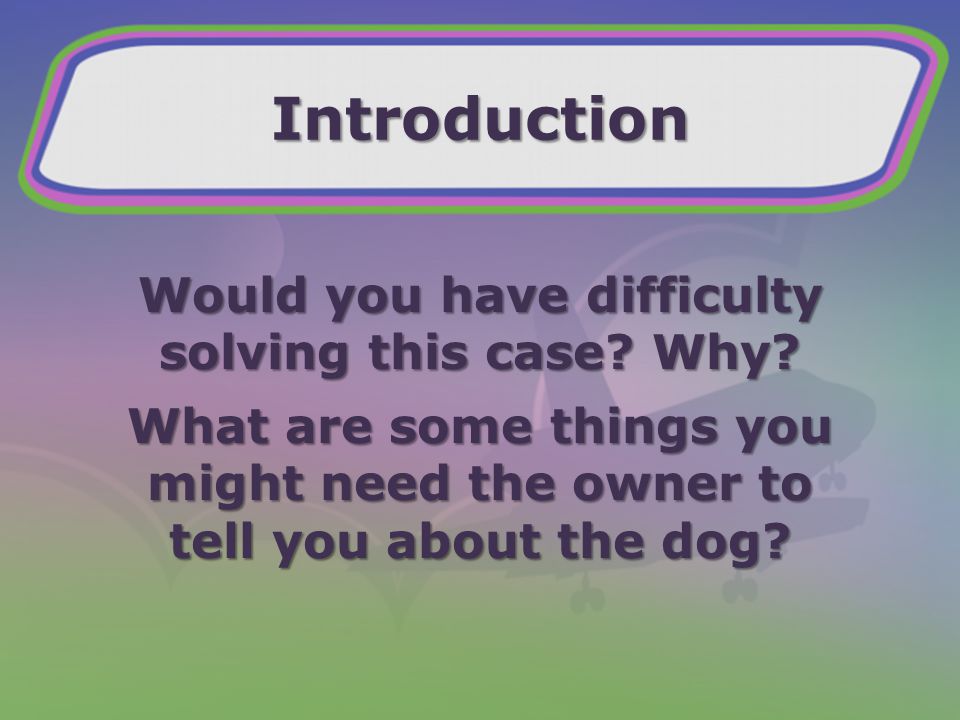 Introduction

Would you have difficulty solving this case? Why?

What are some things you might need the owner to tell you about the dog?